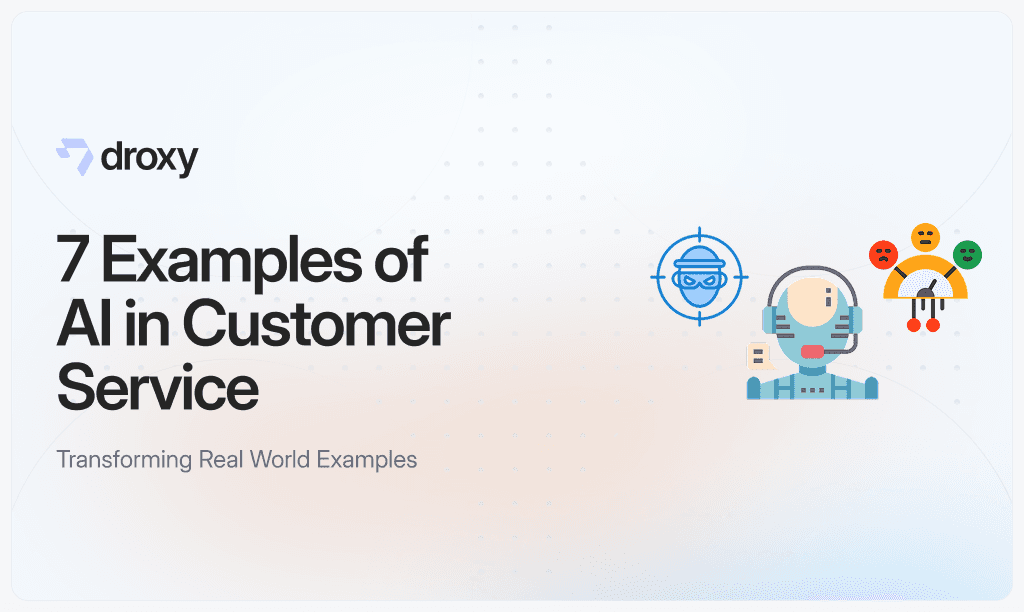 droxy

7 Examples of AI in Customer Service

Transforming Real World Examples